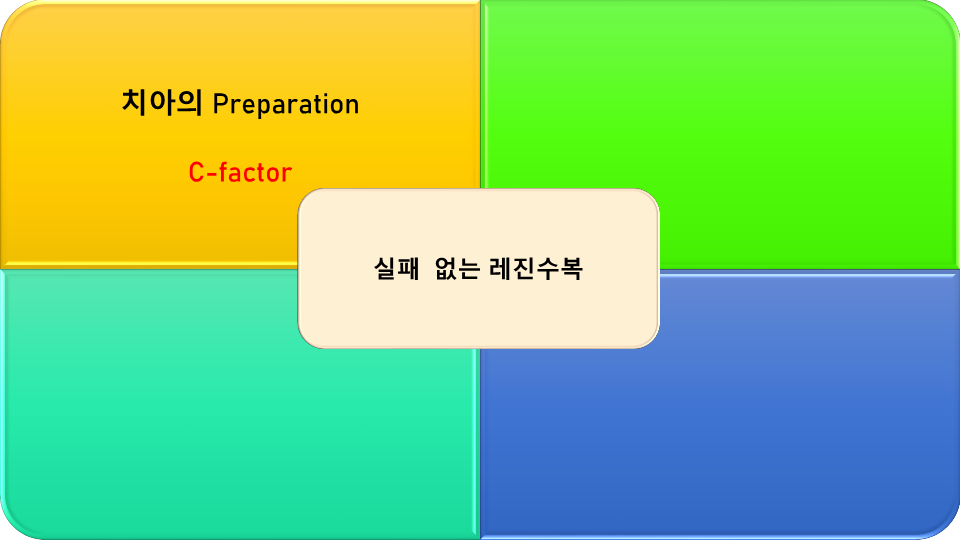 치아의 Preparation

C-factor

실패 없는 레진수복